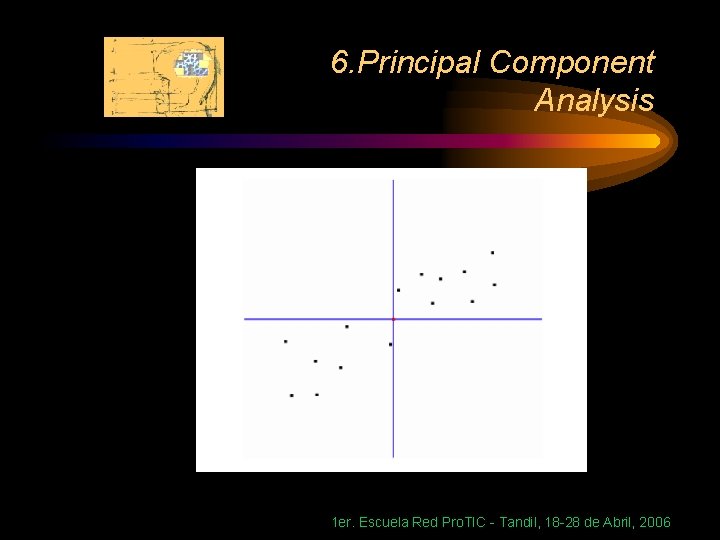 6.Principal Component Analysis

1er. Escuela Red ProTIC - Tandil, 18-28 de Abril, 2006